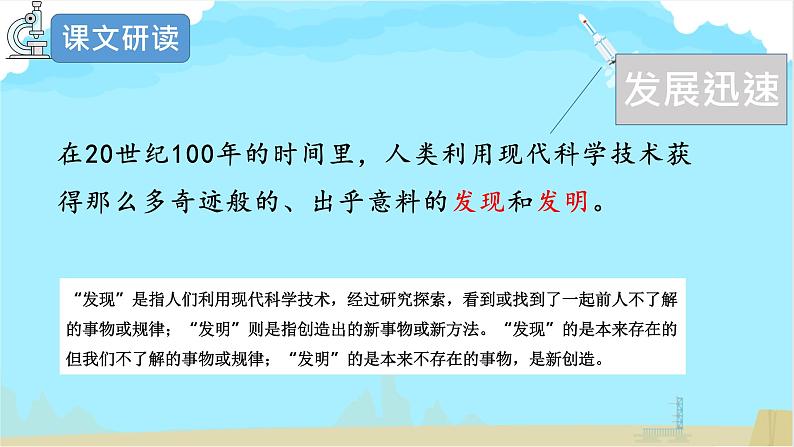 课文研读

发展迅速

在20世纪100年的时间里，人类利用现代科学技术获得那么多奇迹般的、出乎意料的发现和发明。

“发现”是指人们利用现代科学技术，经过研究探索，看到或找到了一起前人不了解的事物或规律；“发明”则是指创造出的新事物或新方法。“发现”的是本来存在的但我们不了解的事物或规律；“发明”的是本来不存在的事物，是新创造。